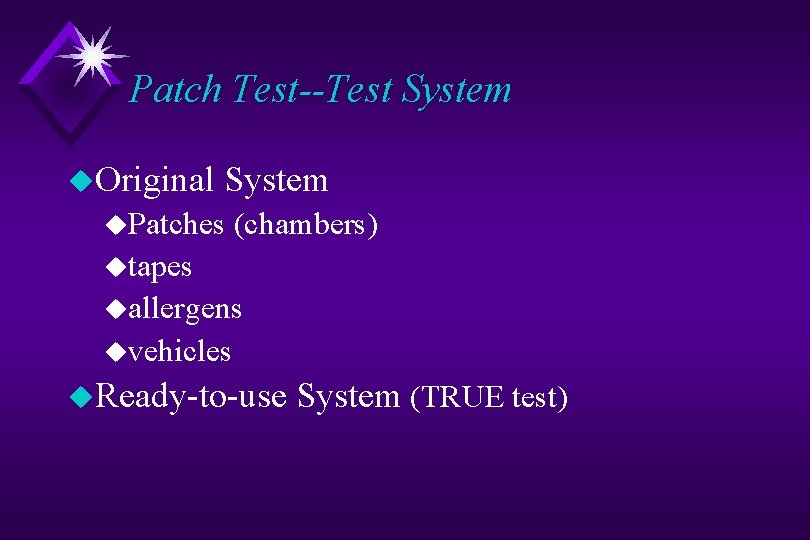 Patch Test--Test System

Original System

Patches (chambers)

tapes

allergens

vehicles

Ready-to-use System (TRUE test)